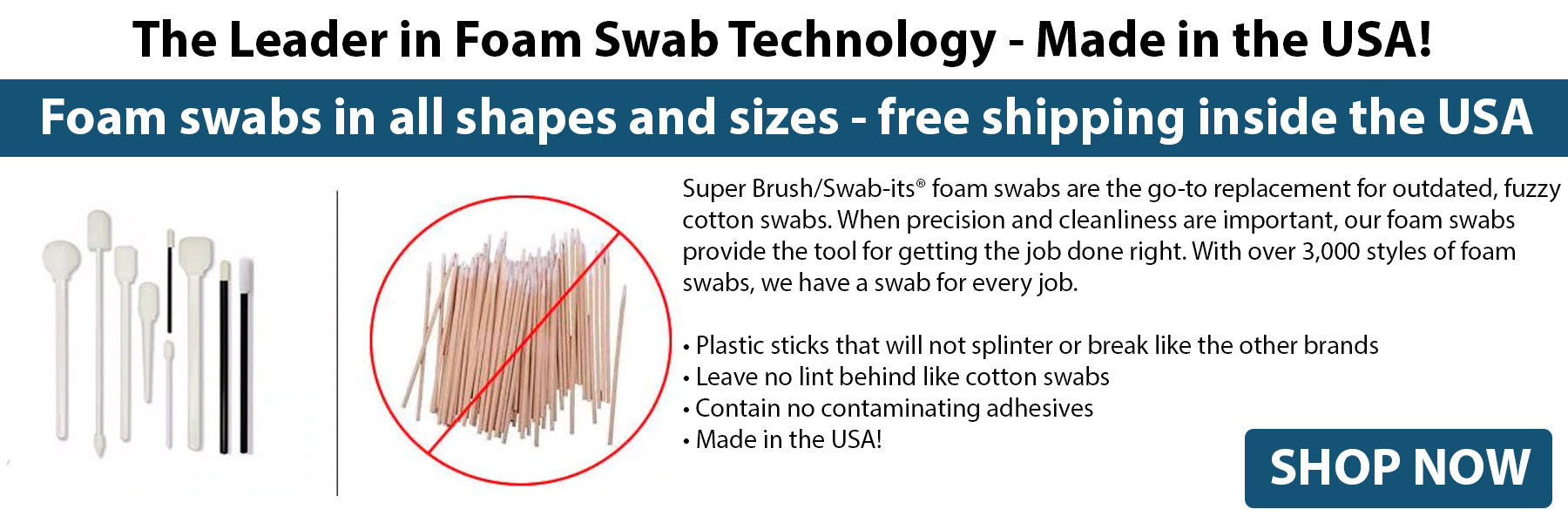 The Leader in Foam Swab Technology - Made in the USA!

Foam swabs in all shapes and sizes - free shipping inside the USA

Super Brush/Swab-its® foam swabs are the go-to replacement for outdated, fuzzy cotton swabs. When precision and cleanliness are important, our foam swabs provide the tool for getting the job done right. With over 3,000 styles of foam swabs, we have a swab for every job.

• Plastic sticks that will not splinter or break like the other brands
• Leave no lint behind like cotton swabs
• Contain no contaminating adhesives
• Made in the USA!

SHOP NOW